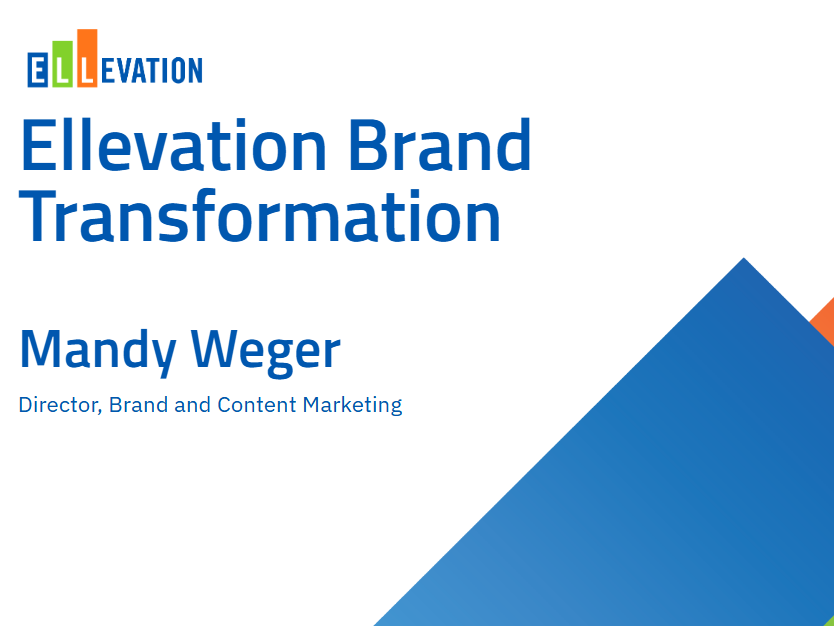 ELLEVATION

Ellevation Brand Transformation

Mandy Weger

Director, Brand and Content Marketing